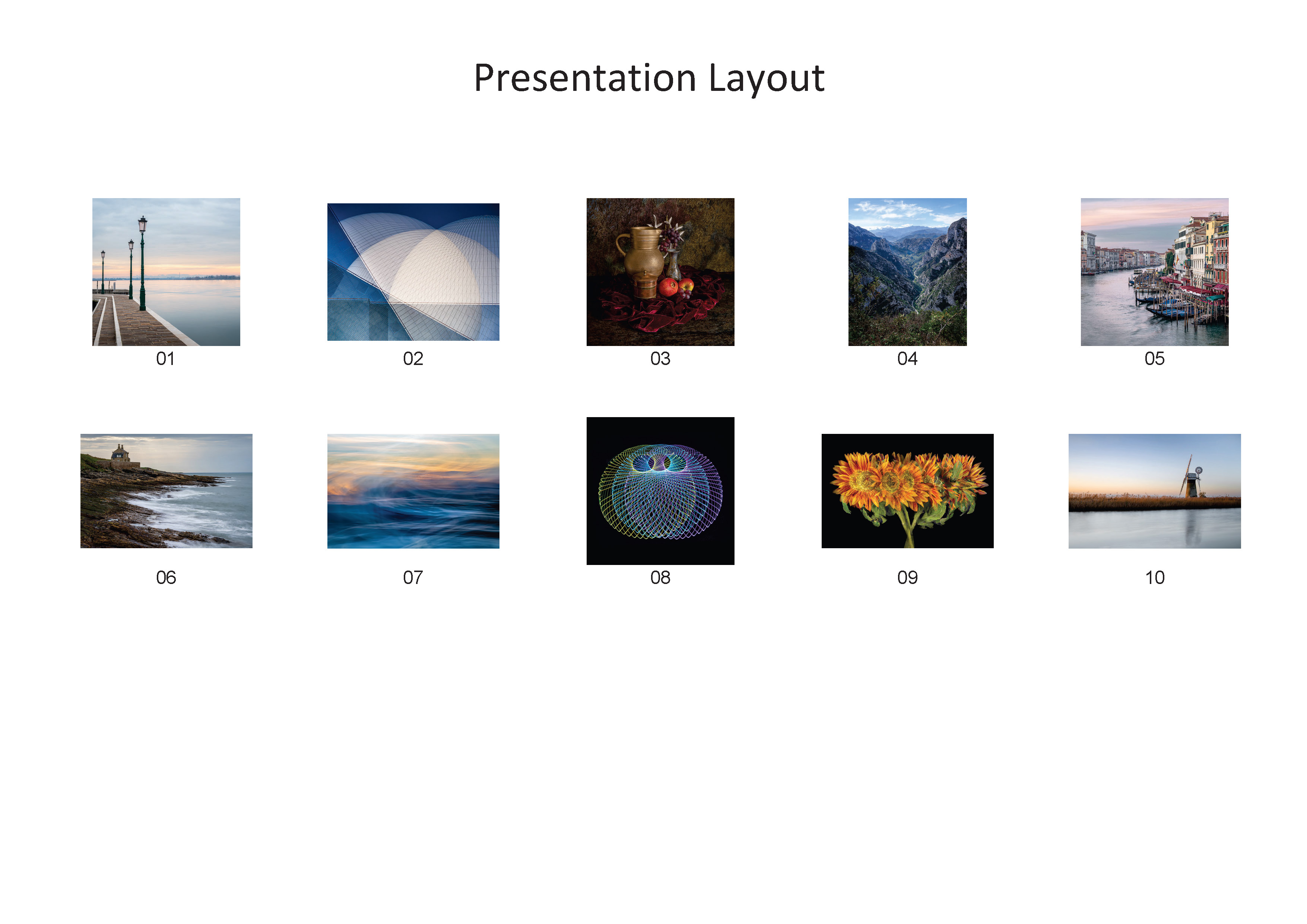 Presentation Layout

01

02

03

04

05

06

07

08

09

10